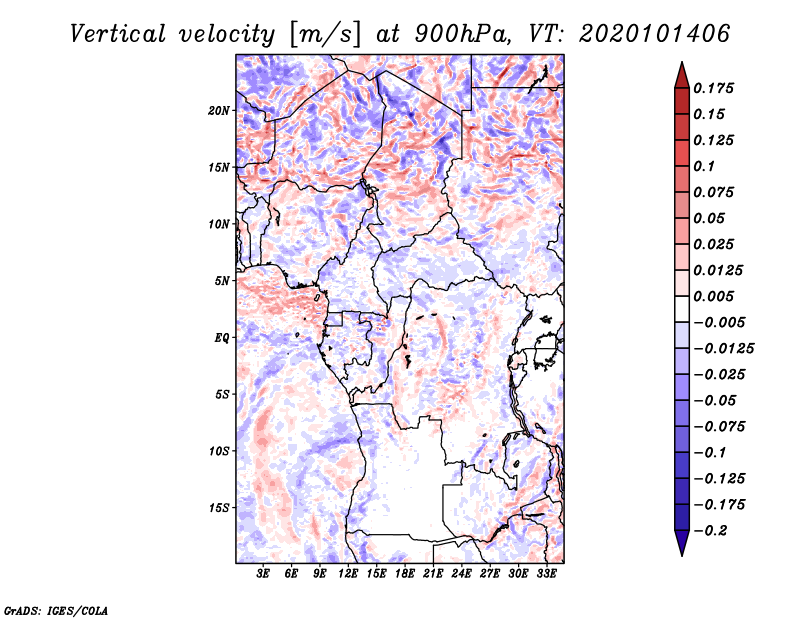 Vertical velocity [m/s] at 900hPa, VT: 2020101406

20N
15N
10N
5N
EQ
5S
10S
15S

3E 6E 9E 12E 15E 18E 21E 24E 27E 30E 33E

0.175
0.15
0.125
0.1
0.075
0.05
0.025
0.0125
0.005
−0.005
−0.0125
−0.025
−0.05
−0.075
−0.1
−0.125
−0.175
−0.2

GrADS: IGES/COLA